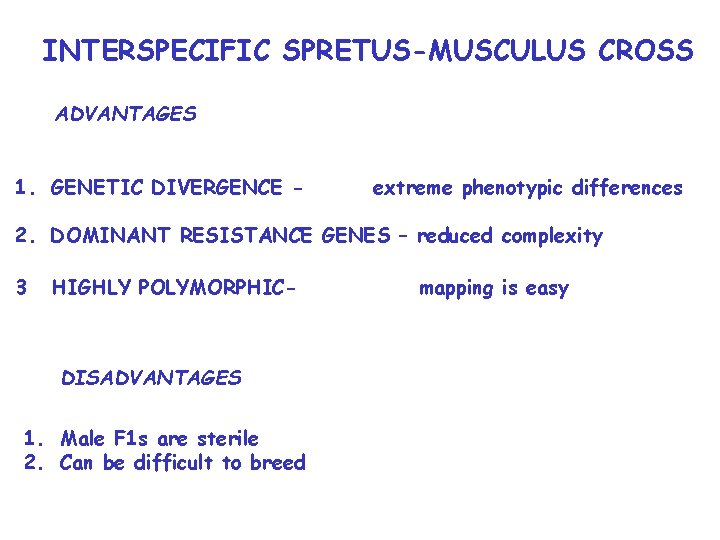 INTERSPECIFIC SPRETUS-MUSCULUS CROSS

ADVANTAGES

1. GENETIC DIVERGENCE - extreme phenotypic differences

2. DOMINANT RESISTANCE GENES – reduced complexity

3 HIGHLY POLYMORPHIC- mapping is easy

DISADVANTAGES

1. Male F1s are sterile
2. Can be difficult to breed